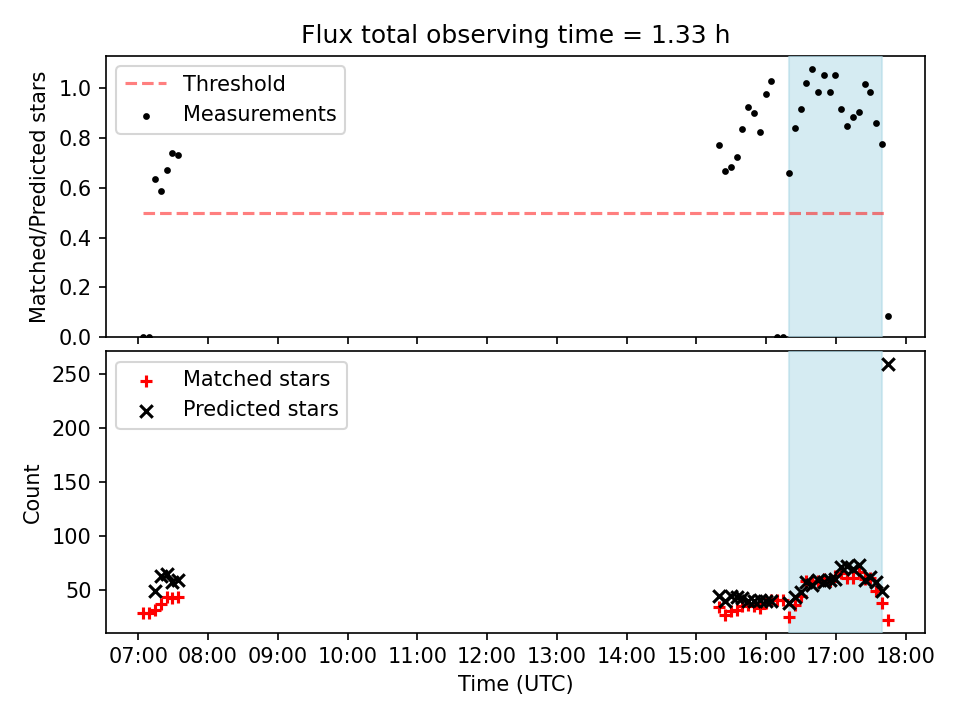 Flux total observing time = 1.33 h

Threshold
Measurements

Matched/Predicted stars

1.0
0.8
0.6
0.4
0.2
0.0

Matched stars
Predicted stars

Count

250
200
150
100
50

07:00 08:00 09:00 10:00 11:00 12:00 13:00 14:00 15:00 16:00 17:00 18:00
Time (UTC)